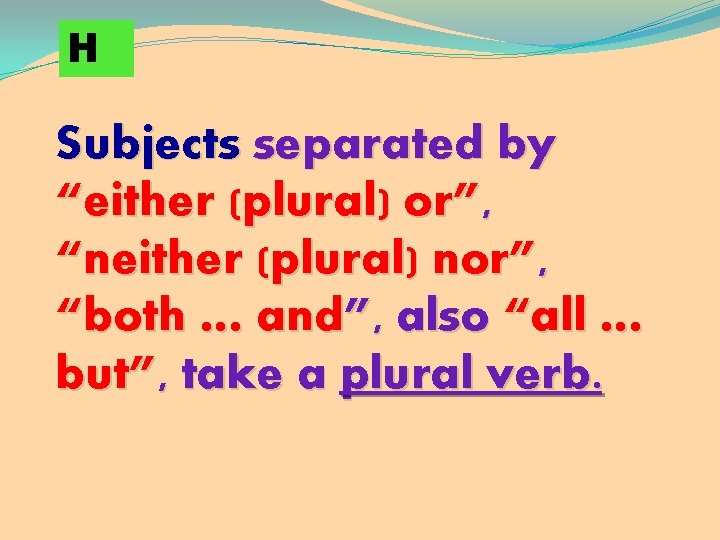 H

Subjects separated by “either (plural) or”, “neither (plural) nor”, “both … and”, also “all … but”, take a plural verb.